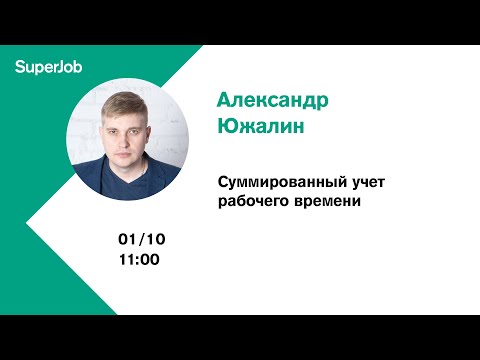 SuperJob

Александр Южалин

Суммированный учет рабочего времени

01/10
11:00